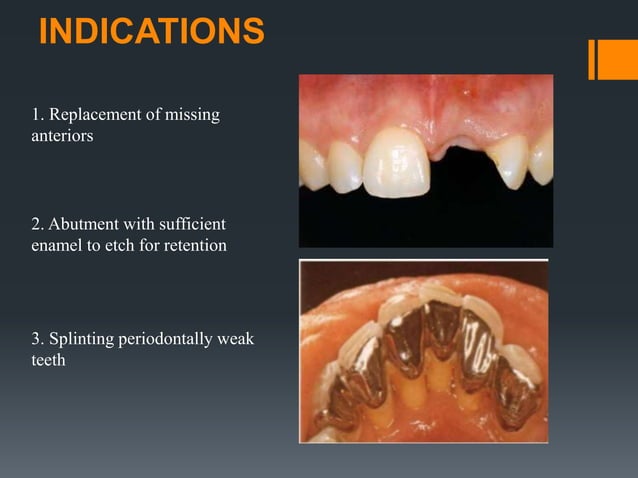 INDICATIONS

1. Replacement of missing anteriors

2. Abutment with sufficient enamel to etch for retention

3. Splinting periodontally weak teeth